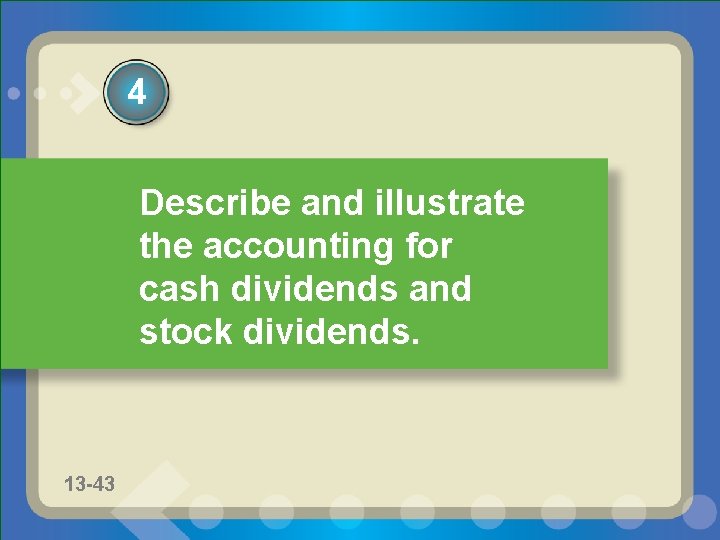 4

Describe and illustrate the accounting for cash dividends and stock dividends.

13-43